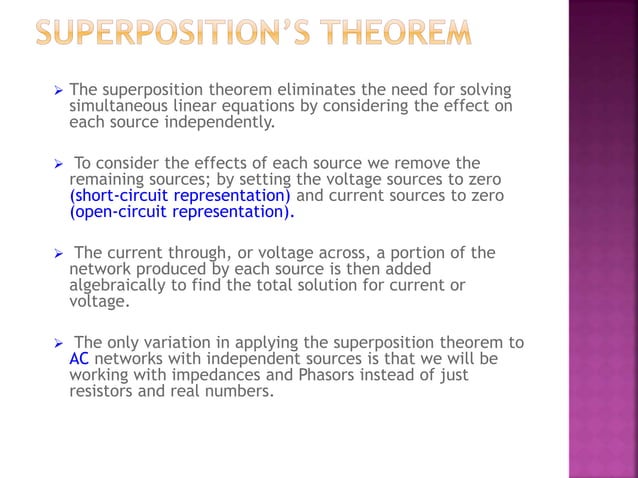 SUPERPOSITION'S THEOREM

➢ The superposition theorem eliminates the need for solving simultaneous linear equations by considering the effect on each source independently.

➢ To consider the effects of each source we remove the remaining sources; by setting the voltage sources to zero (short-circuit representation) and current sources to zero (open-circuit representation).

➢ The current through, or voltage across, a portion of the network produced by each source is then added algebraically to find the total solution for current or voltage.

➢ The only variation in applying the superposition theorem to AC networks with independent sources is that we will be working with impedances and Phasors instead of just resistors and real numbers.